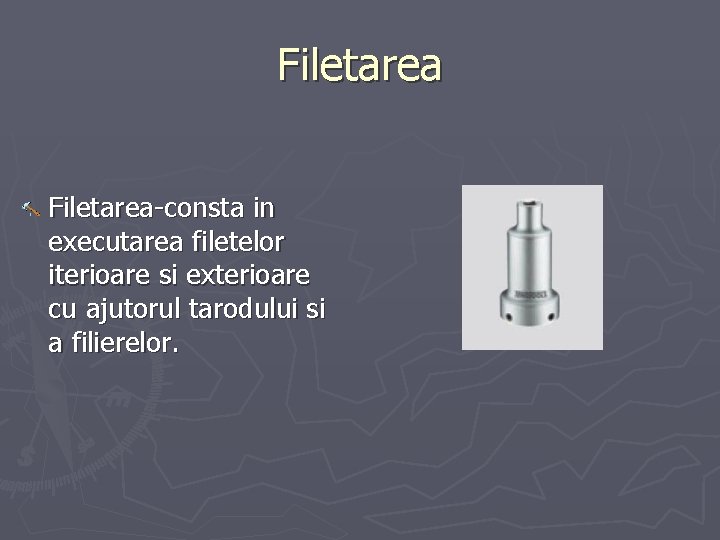 Filetarea

Filetarea-consta in executarea filetelor iterioare si exterioare cu ajutorul tarodului si a filierelor.